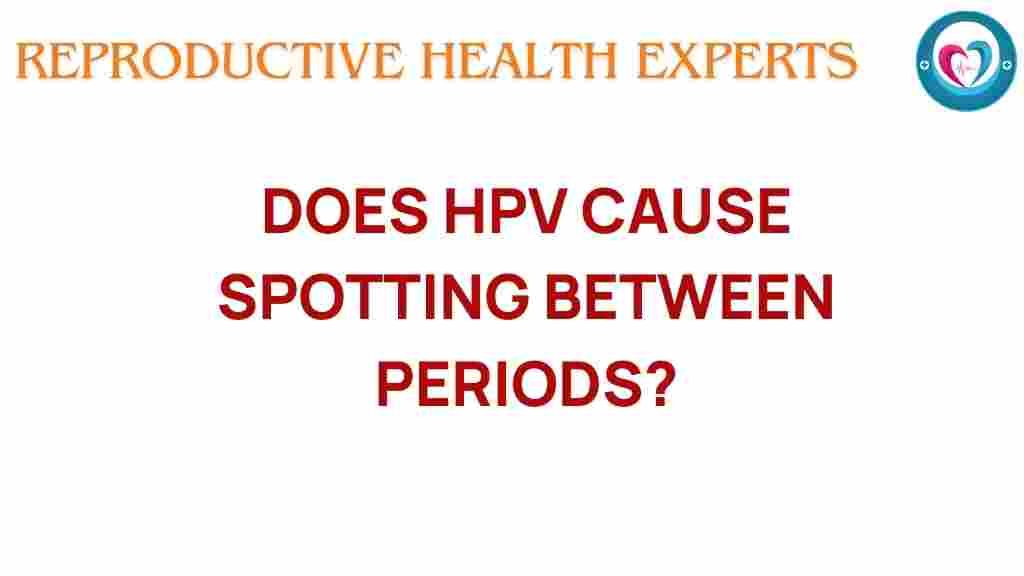 REPRODUCTIVE HEALTH EXPERTS

DOES HPV CAUSE SPOTTING BETWEEN PERIODS?